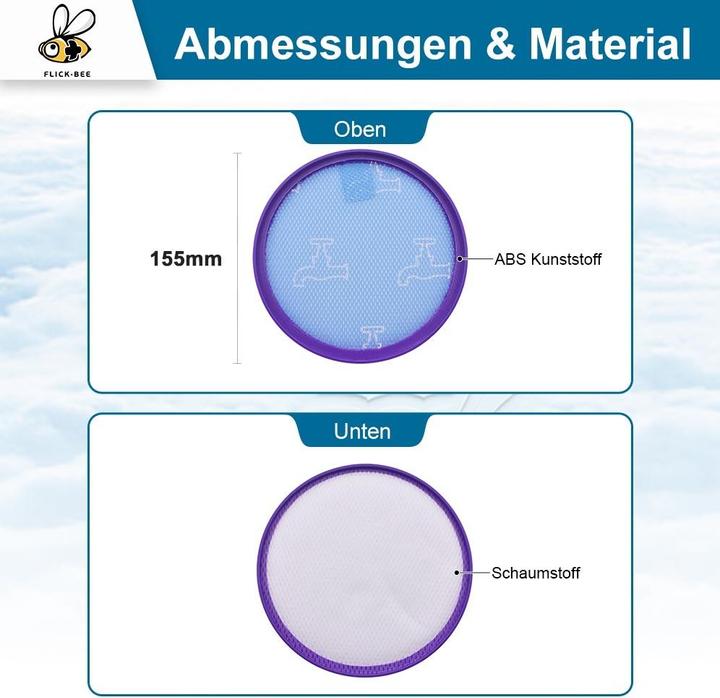 FLICK-BEE

Abmessungen & Material

Oben

155mm

ABS Kunststoff

Unten

Schaumstoff